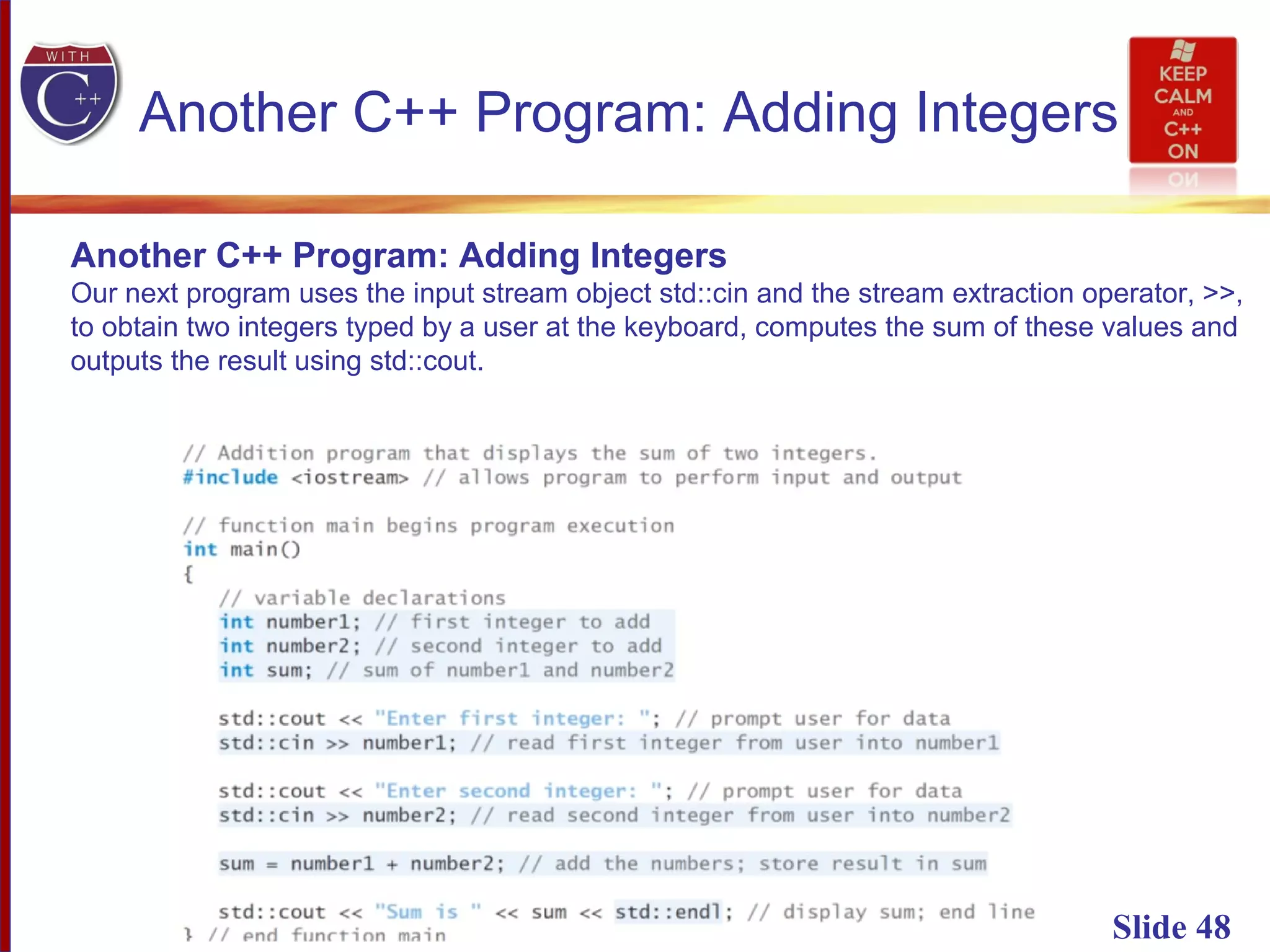 WITH C++

Another C++ Program: Adding Integers

KEEP CALM AND C++ ON

Another C++ Program: Adding Integers
Our next program uses the input stream object std::cin and the stream extraction operator, >>, to obtain two integers typed by a user at the keyboard, computes the sum of these values and outputs the result using std::cout.

// Addition program that displays the sum of two integers.
#include <iostream> // allows program to perform input and output

// function main begins program execution
int main()
{
    // variable declarations
    int number1; // first integer to add
    int number2; // second integer to add
    int sum; // sum of number1 and number2

    std::cout << "Enter first integer: "; // prompt user for data
    std::cin >> number1; // read first integer from user into number1

    std::cout << "Enter second integer: "; // prompt user for data
    std::cin >> number2; // read second integer from user into number2

    sum = number1 + number2; // add the numbers; store result in sum

    std::cout << "Sum is " << sum << std::endl; // display sum; end line
} // end function main

Slide 48